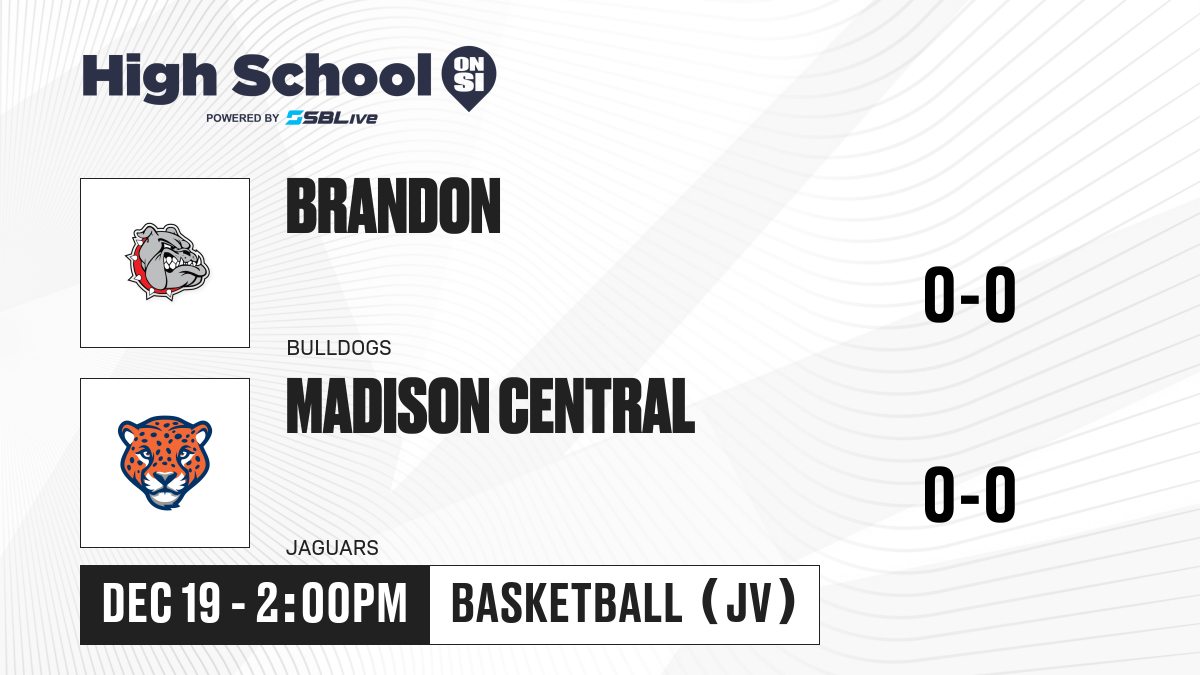 High School ON SI
POWERED BY SBLive

BRANDON
BULLDOGS
0-0

MADISON CENTRAL
JAGUARS
0-0

DEC 19 - 2:00PM
BASKETBALL (JV)